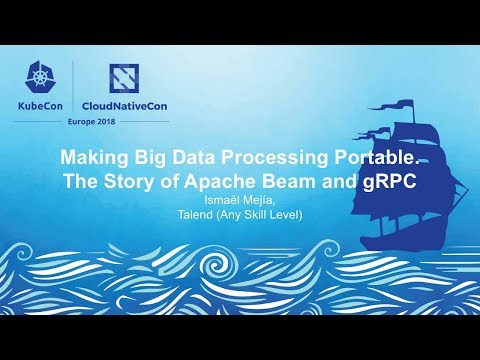 KubeCon CloudNativeCon

Europe 2018

Making Big Data Processing Portable. The Story of Apache Beam and gRPC

Ismaël Mejía,
Talend (Any Skill Level)